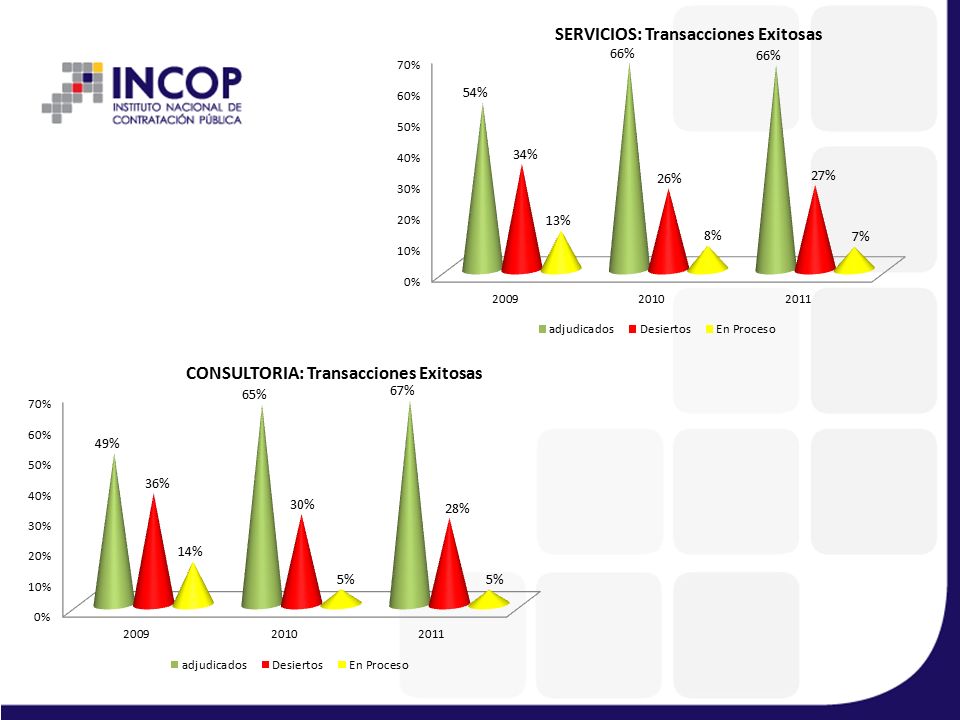 INCOP
INSTITUTO NACIONAL DE CONTRATACIÓN PÚBLICA

SERVICIOS: Transacciones Exitosas

70%
60%
50%
40%
30%
20%
10%
0%

54%
34%
13%
66%
26%
8%
66%
27%
7%

2009
2010
2011

adjudicados Desiertos En Proceso

CONSULTORIA: Transacciones Exitosas

70%
60%
50%
40%
30%
20%
10%
0%

49%
36%
14%
65%
30%
5%
67%
28%
5%

2009
2010
2011

adjudicados Desiertos En Proceso